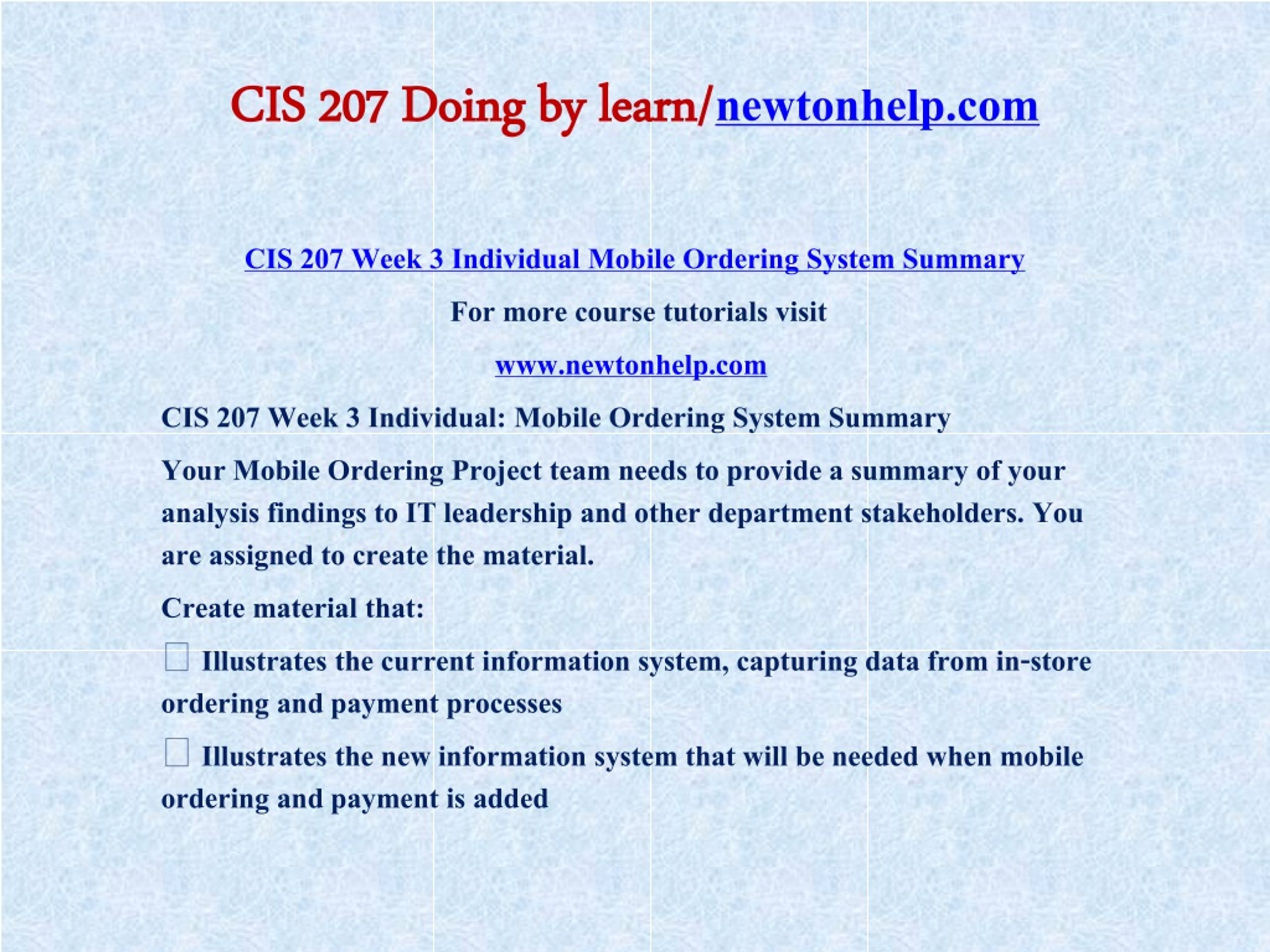 CIS 207 Doing by learn/newtonhelp.com

CIS 207 Week 3 Individual Mobile Ordering System Summary

For more course tutorials visit

www.newtonhelp.com

CIS 207 Week 3 Individual: Mobile Ordering System Summary

Your Mobile Ordering Project team needs to provide a summary of your analysis findings to IT leadership and other department stakeholders. You are assigned to create the material.

Create material that:

Illustrates the current information system, capturing data from in-store ordering and payment processes

Illustrates the new information system that will be needed when mobile ordering and payment is added